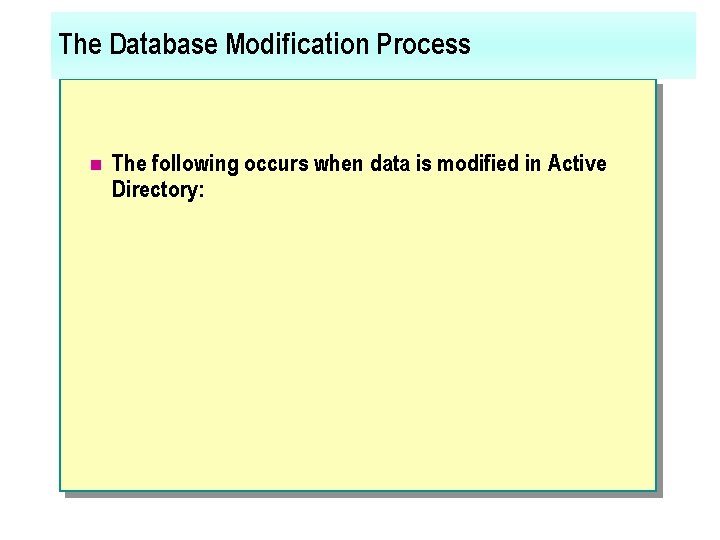 The Database Modification Process

The following occurs when data is modified in Active Directory: